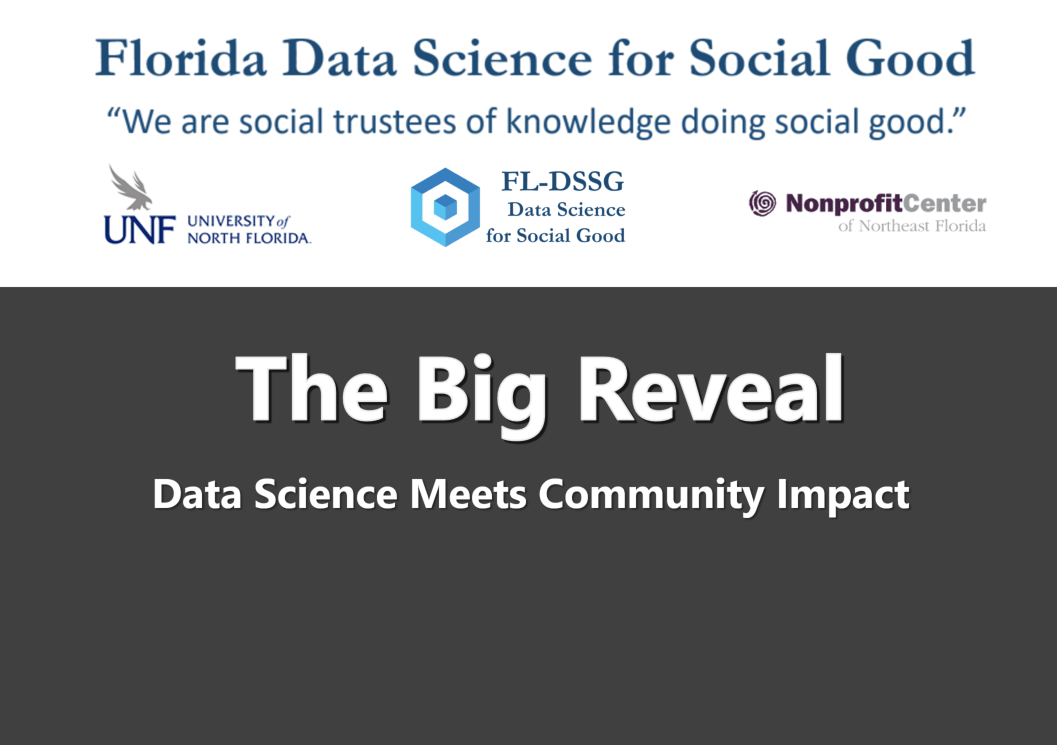 Florida Data Science for Social Good

"We are social trustees of knowledge doing social good."

UNF UNIVERSITY of NORTH FLORIDA.

FL-DSSG
Data Science
for Social Good

NonprofitCenter
of Northeast Florida

The Big Reveal

Data Science Meets Community Impact